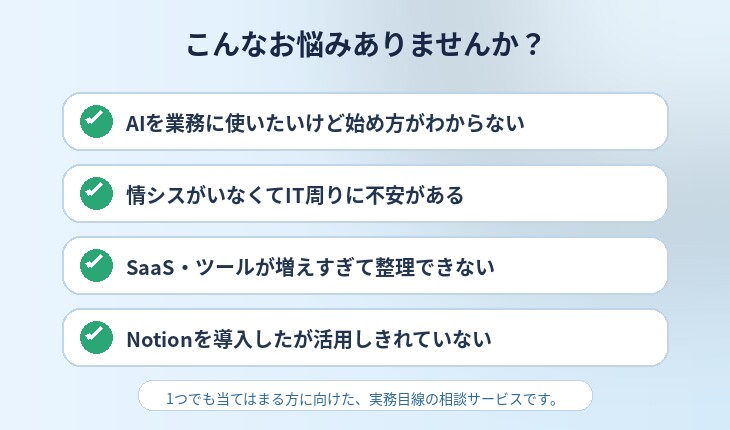 こんなお悩みありませんか？

AIを業務に使いたいけど始め方がわからない

情シスがいなくてIT周りに不安がある

SaaS・ツールが増えすぎて整理できない

Notionを導入したが活用しきれていない

1つでも当てはまる方に向けた、実務目線の相談サービスです。